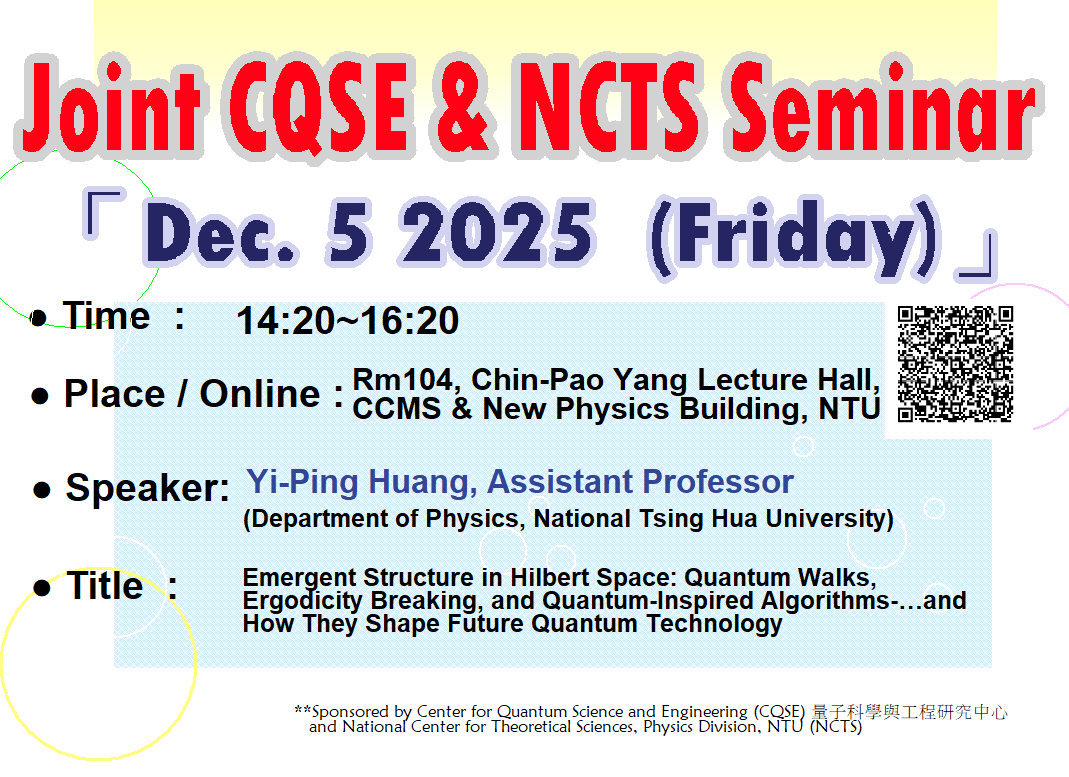 Joint CQSE & NCTS Seminar

「Dec. 5 2025 (Friday)」

● Time : 14:20~16:20

● Place / Online : Rm104, Chin-Pao Yang Lecture Hall, CCMS & New Physics Building, NTU

● Speaker: Yi-Ping Huang, Assistant Professor
(Department of Physics, National Tsing Hua University)

● Title : Emergent Structure in Hilbert Space: Quantum Walks, Ergodicity Breaking, and Quantum-Inspired Algorithms-…and How They Shape Future Quantum Technology

**Sponsored by Center for Quantum Science and Engineering (CQSE) 量子科學與工程研究中心 and National Center for Theoretical Sciences, Physics Division, NTU (NCTS)